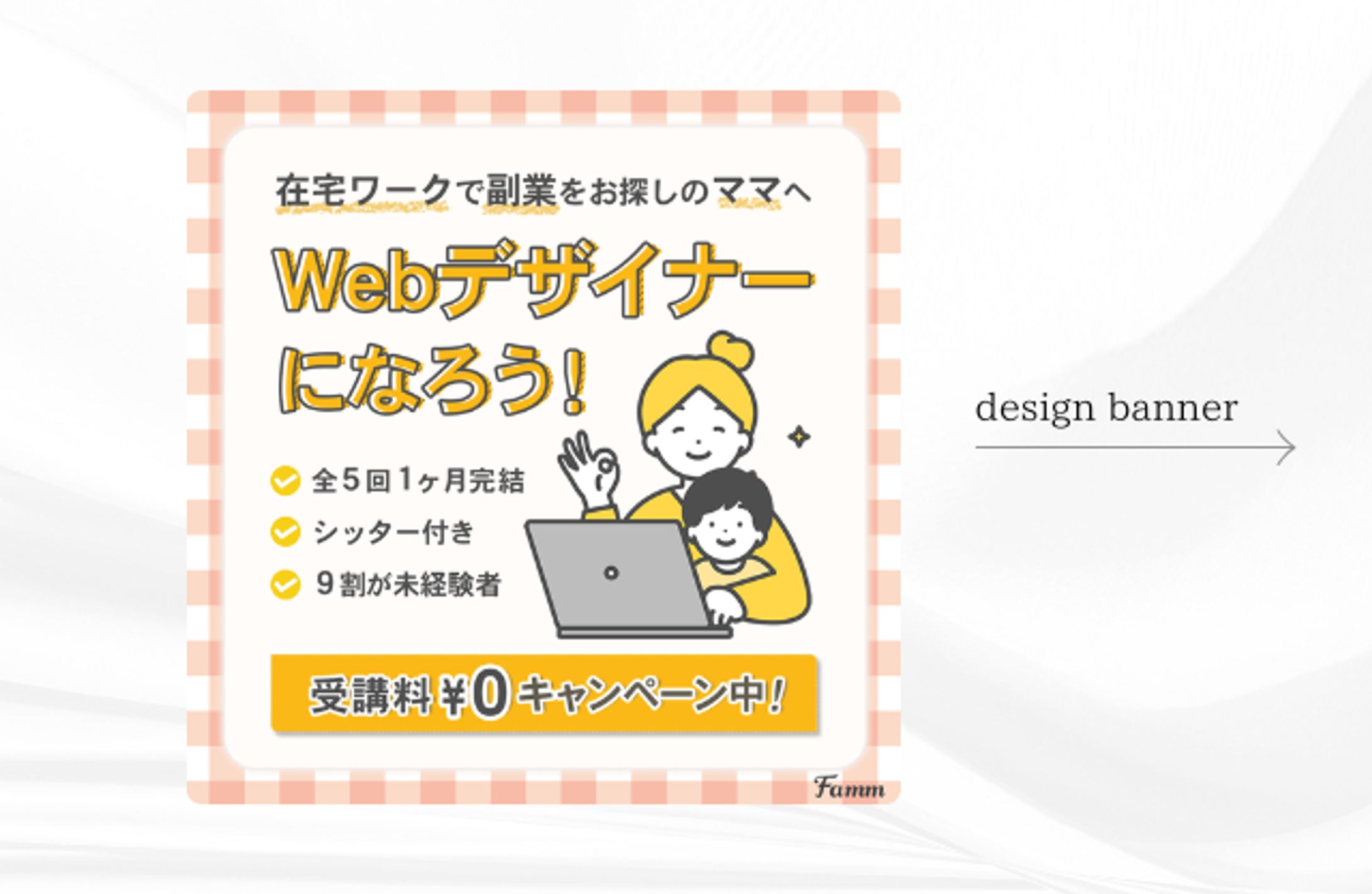 在宅ワークで副業をお探しのママへ

Webデザイナーになろう!

全5回1ヶ月完結
シッター付き
9割が未経験者

受講料¥0キャンペーン中!

Famm

design banner